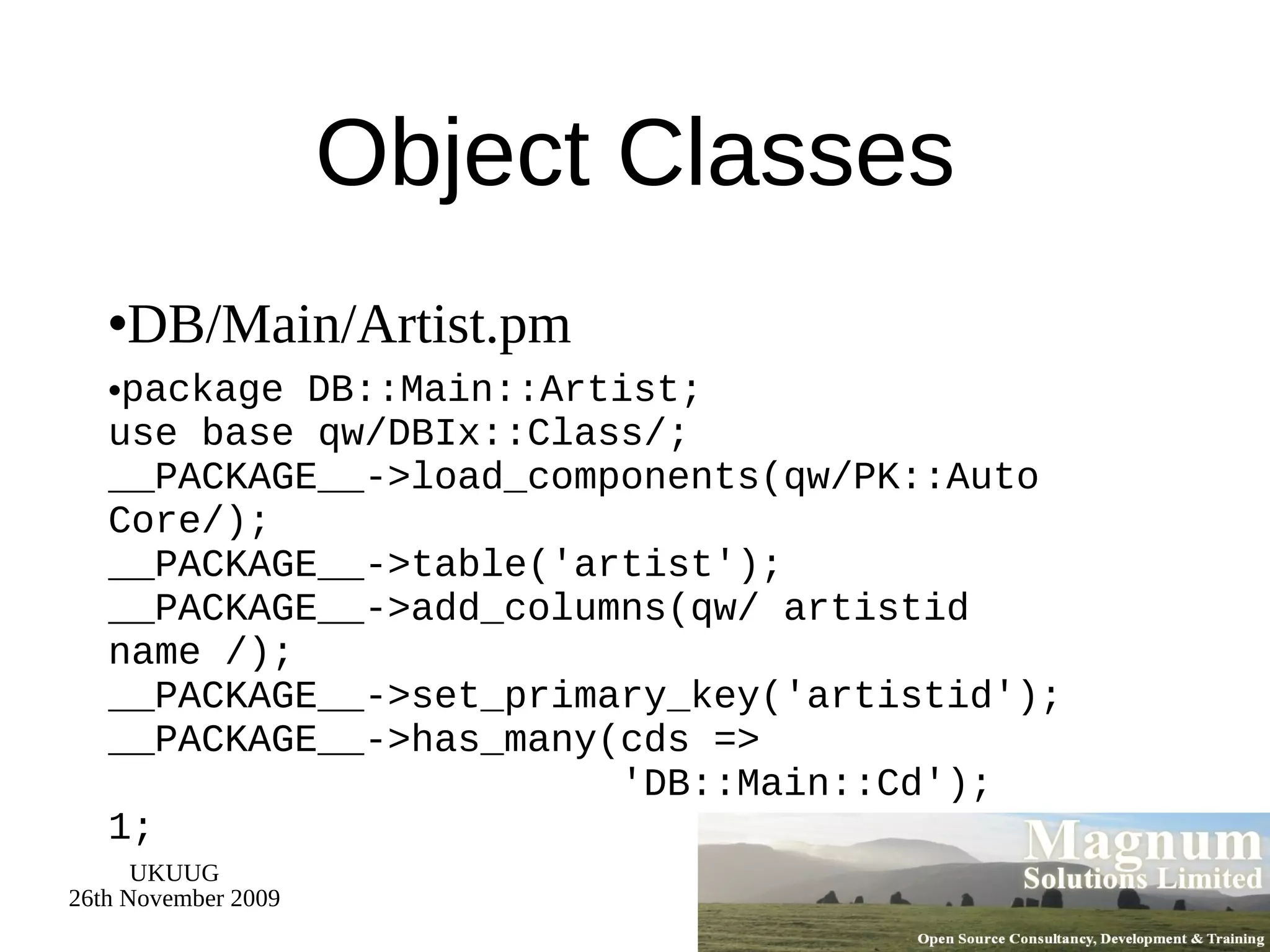 Object Classes

•DB/Main/Artist.pm

•package DB::Main::Artist;
use base qw/DBIx::Class/;
__PACKAGE__->load_components(qw/PK::Auto Core/);
__PACKAGE__->table('artist');
__PACKAGE__->add_columns(qw/ artistid name /);
__PACKAGE__->set_primary_key('artistid');
__PACKAGE__->has_many(cds =>
                     'DB::Main::Cd');
1;

UKUUG
26th November 2009

Magnum
Solutions Limited
Open Source Consultancy, Development & Training